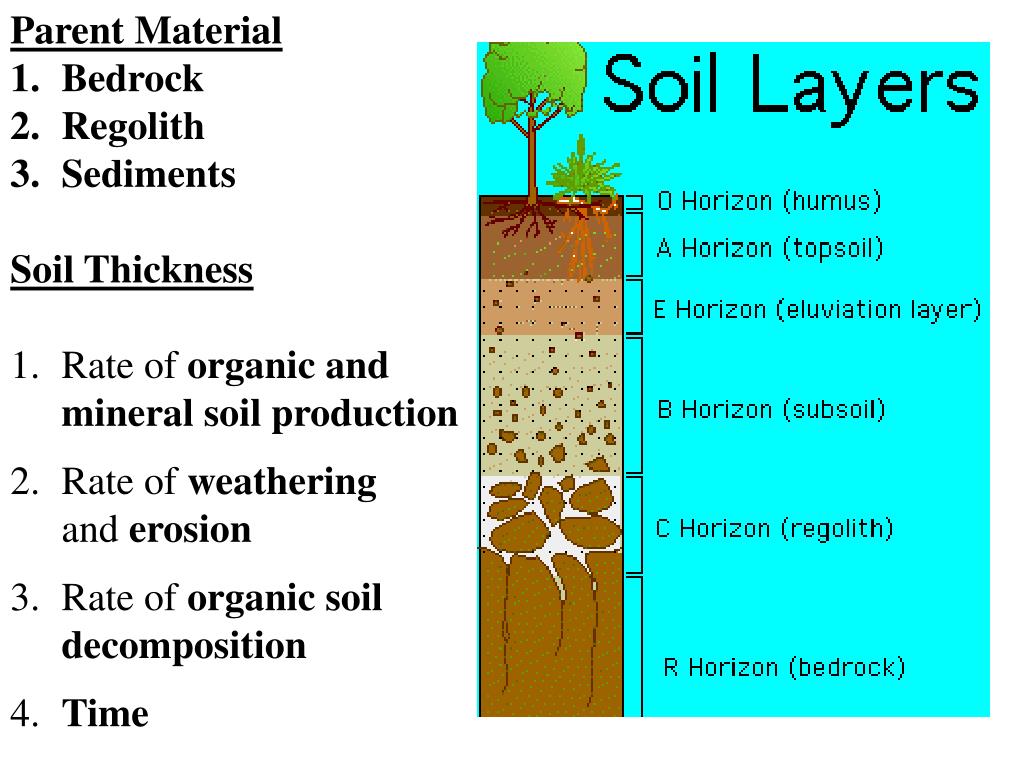 Parent Material
1. Bedrock
2. Regolith
3. Sediments

Soil Thickness

1. Rate of organic and mineral soil production
2. Rate of weathering and erosion
3. Rate of organic soil decomposition
4. Time

Soil Layers

O Horizon (humus)
A Horizon (topsoil)
E Horizon (eluviation layer)
B Horizon (subsoil)
C Horizon (regolith)
R Horizon (bedrock)